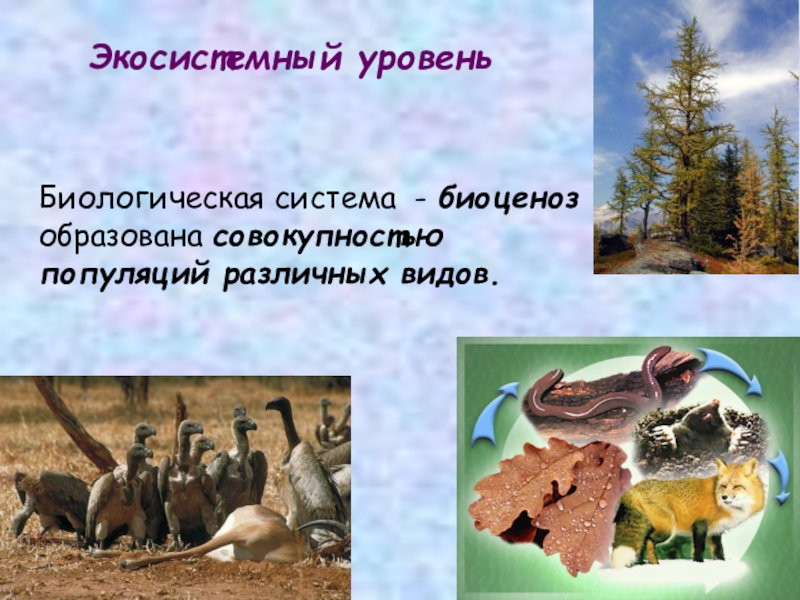 Экосистемный уровень

Биологическая система - биоценоз образована совокупностью популяций различных видов.